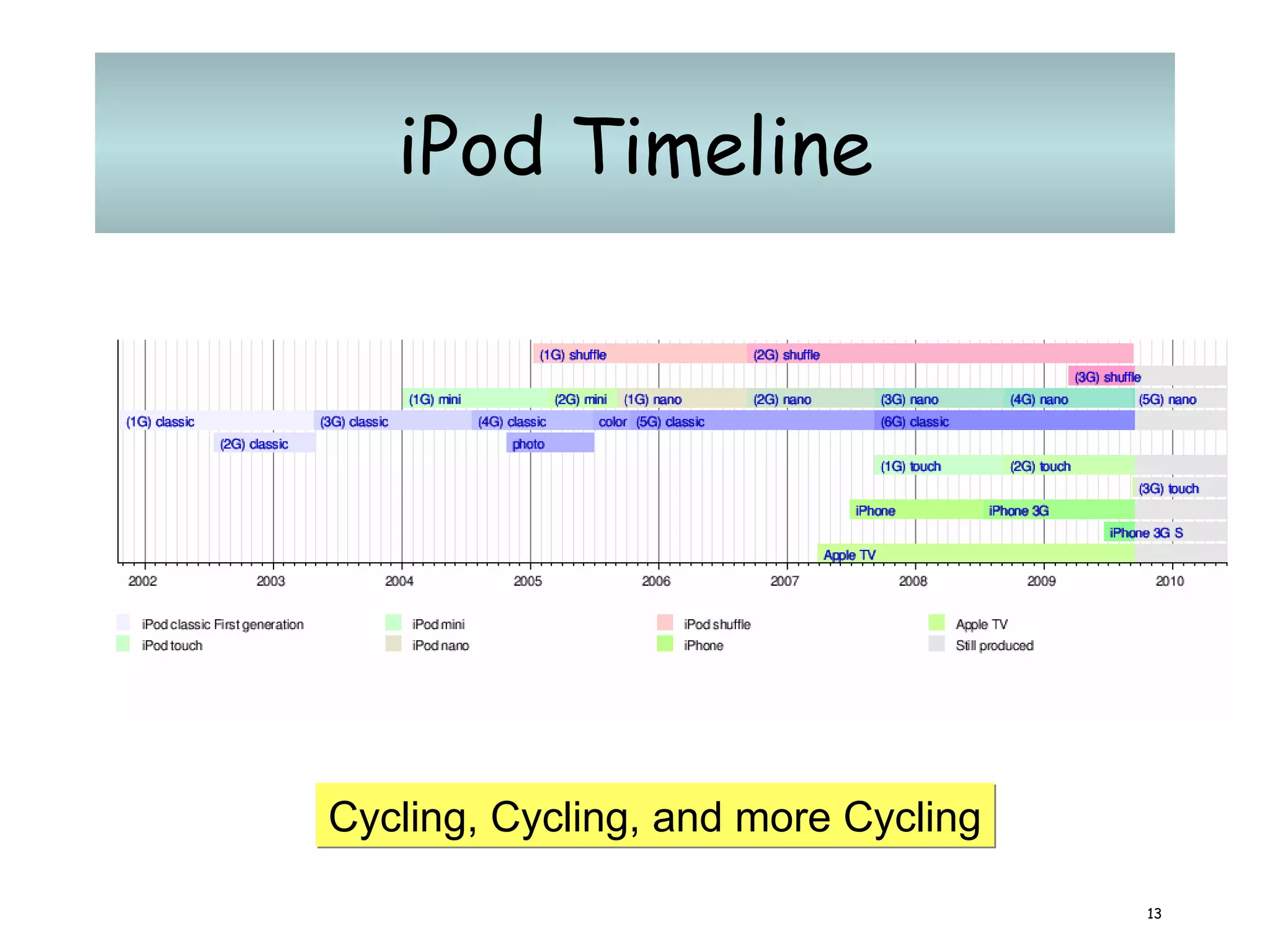 iPod Timeline

(1G) shuffle
(2G) shuffle
(3G) shuffle
(1G) mini
(2G) mini
(1G) nano
(2G) nano
(3G) nano
(4G) nano
(5G) nano
(1G) classic
(3G) classic
(4G) classic
color
(5G) classic
(6G) classic
(2G) classic
photo
(1G) touch
(2G) touch
(3G) touch
iPhone
iPhone 3G
iPhone 3G S
Apple TV

2002 2003 2004 2005 2006 2007 2008 2009 2010

iPod classic First generation
iPod touch
iPod mini
iPod nano
iPod shuffle
iPhone
Apple TV
Still produced

Cycling, Cycling, and more Cycling

13